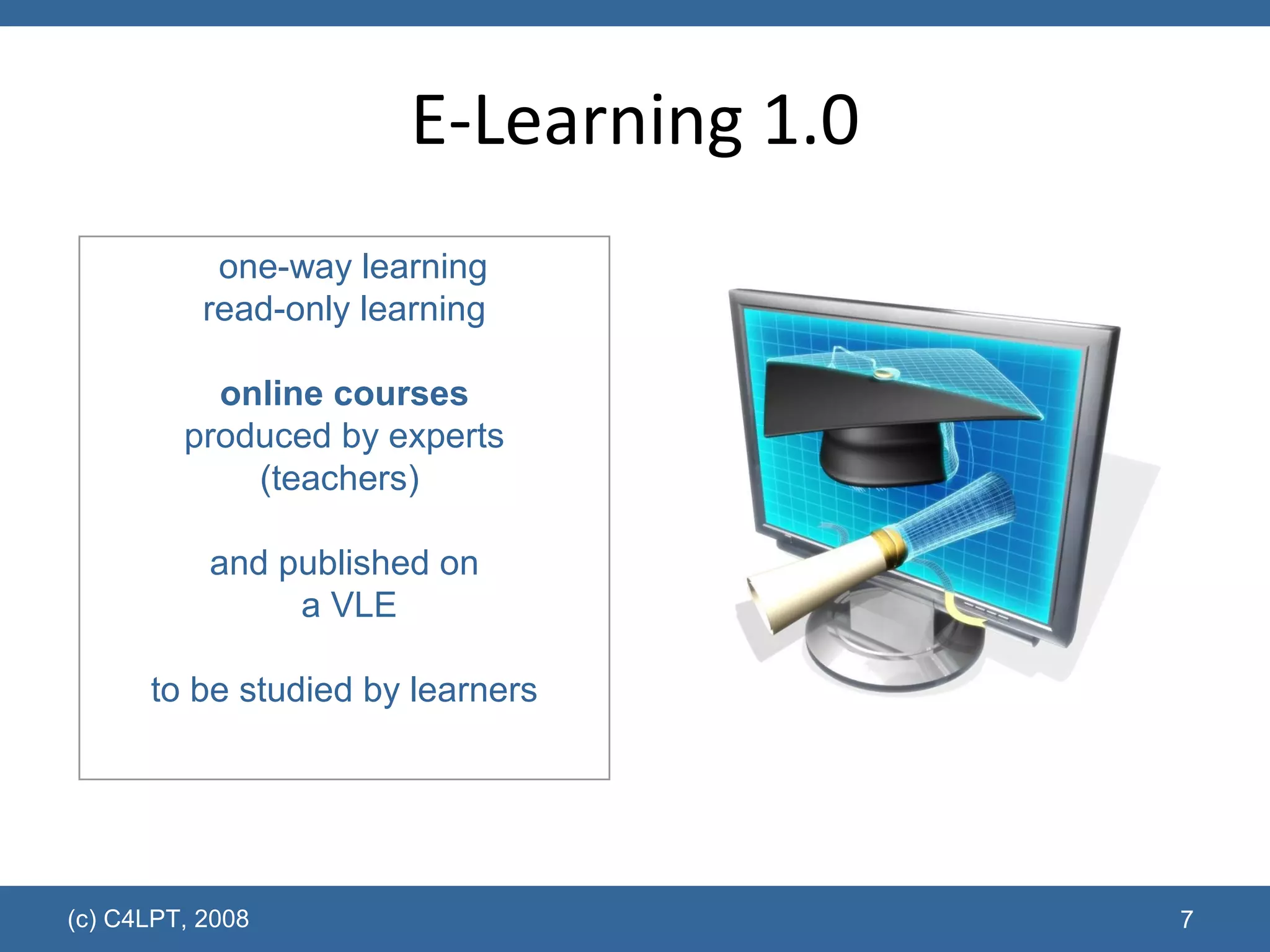 E-Learning 1.0

one-way learning
read-only learning

online courses
produced by experts
(teachers)

and published on
a VLE

to be studied by learners

(c) C4LPT, 2008

7